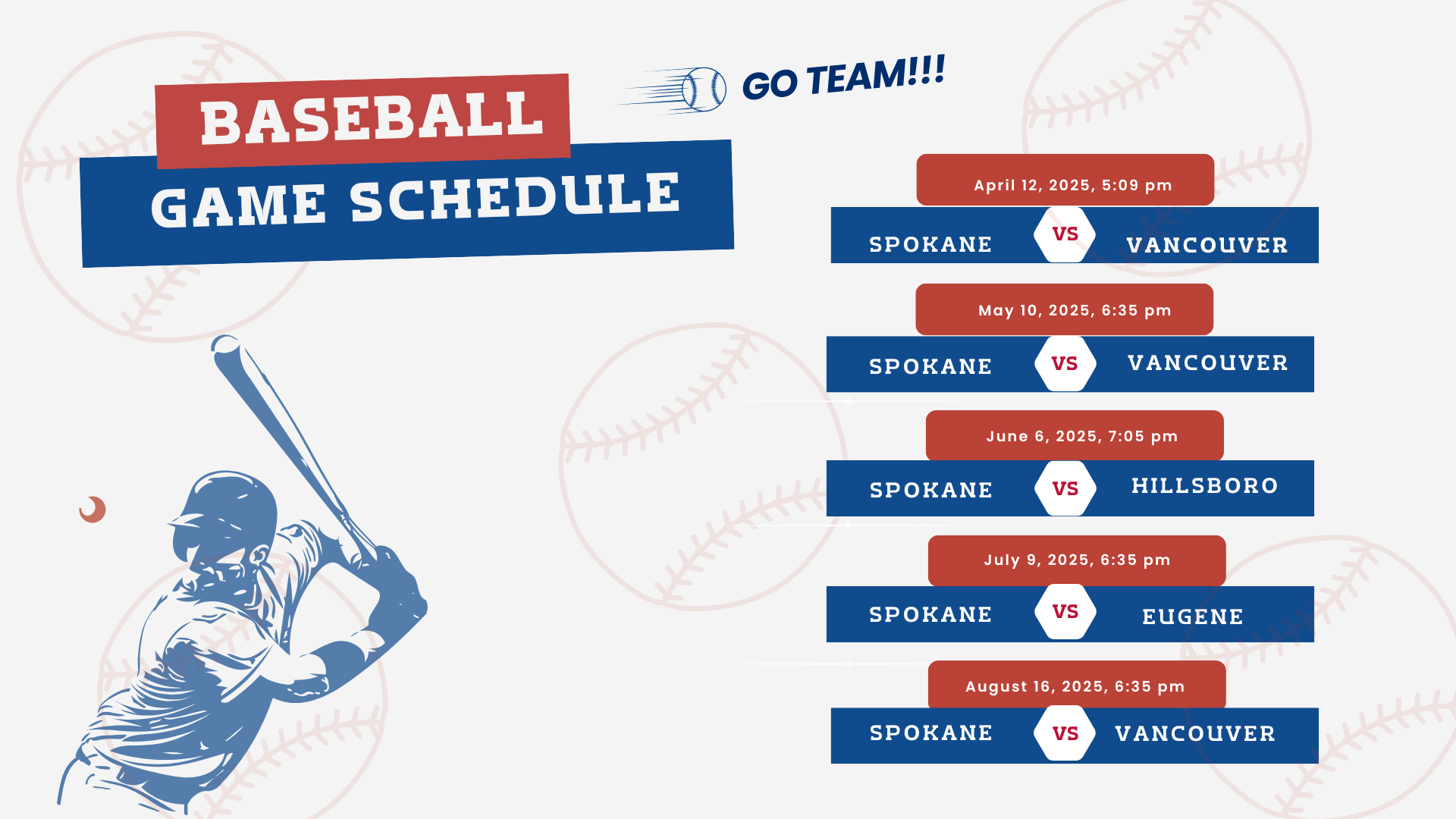 BASEBALL
GAME SCHEDULE

GO TEAM!!!

April 12, 2025, 5:09 pm
SPOKANE VS VANCOUVER

May 10, 2025, 6:35 pm
SPOKANE VS VANCOUVER

June 6, 2025, 7:05 pm
SPOKANE VS HILLSBORO

July 9, 2025, 6:35 pm
SPOKANE VS EUGENE

August 16, 2025, 6:35 pm
SPOKANE VS VANCOUVER